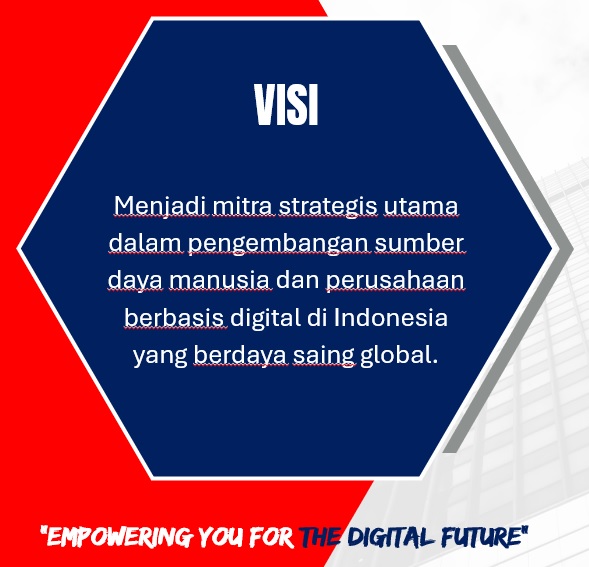 VISI

Menjadi mitra strategis utama dalam pengembangan sumber daya manusia dan perusahaan berbasis digital di Indonesia yang berdaya saing global.

"EMPOWERING YOU FOR THE DIGITAL FUTURE"